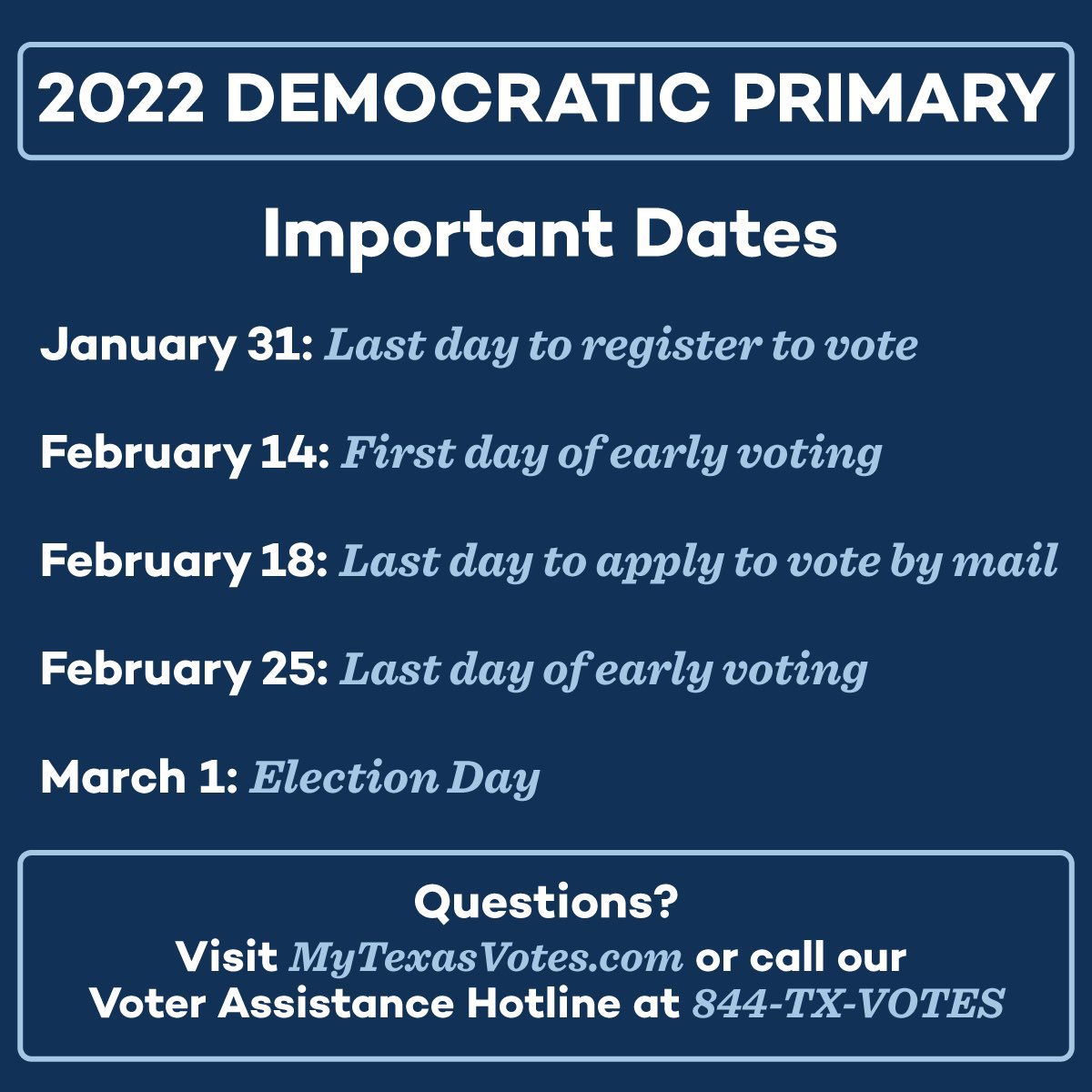 2022 DEMOCRATIC PRIMARY

Important Dates

January 31: Last day to register to vote

February 14: First day of early voting

February 18: Last day to apply to vote by mail

February 25: Last day of early voting

March 1: Election Day

Questions?
Visit MyTexasVotes.com or call our Voter Assistance Hotline at 844-TX-VOTES